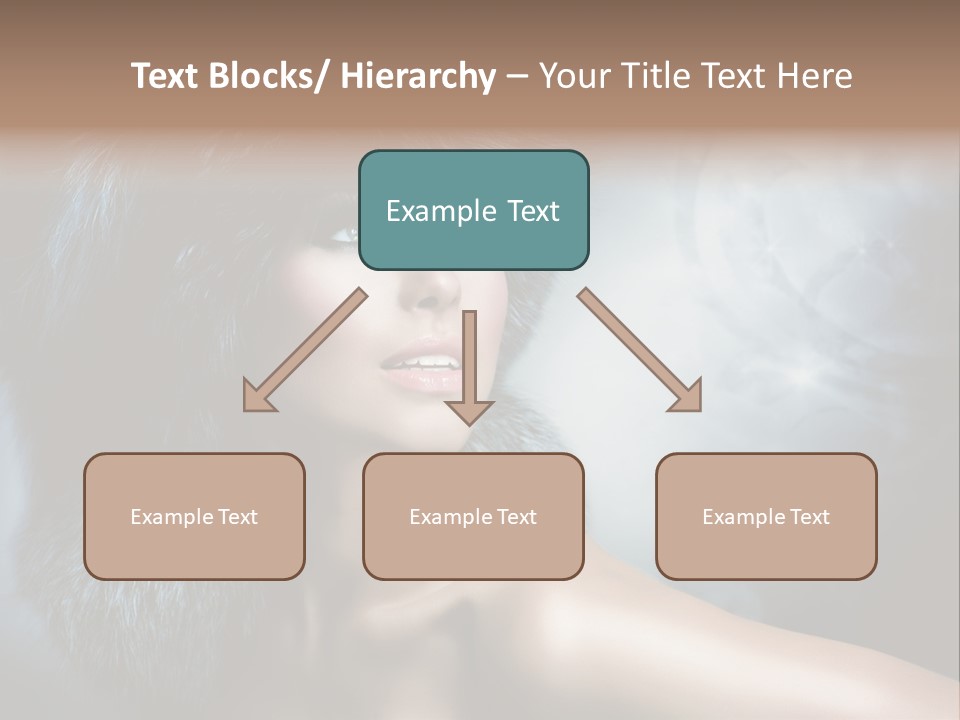 Text Blocks/ Hierarchy – Your Title Text Here

Example Text

Example Text

Example Text

Example Text